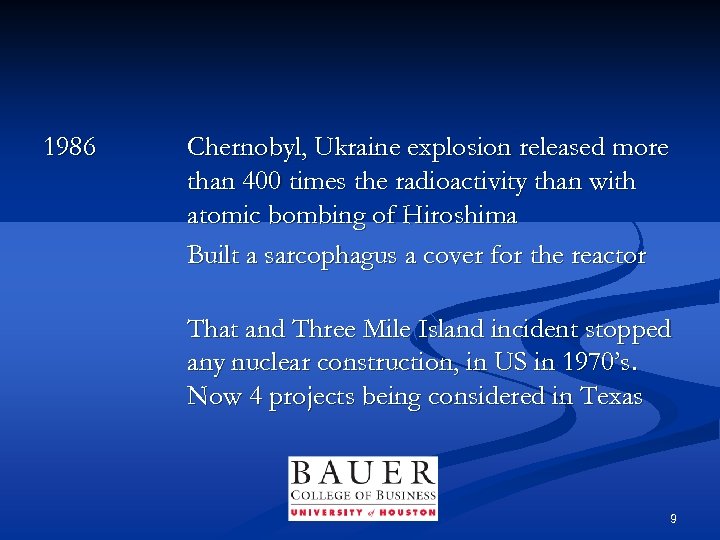 1986 Chernobyl, Ukraine explosion released more than 400 times the radioactivity than with atomic bombing of Hiroshima

Built a sarcophagus a cover for the reactor

That and Three Mile Island incident stopped any nuclear construction, in US in 1970's. Now 4 projects being considered in Texas

BAUER
COLLEGE OF BUSINESS
UNIVERSITY of HOUSTON

9